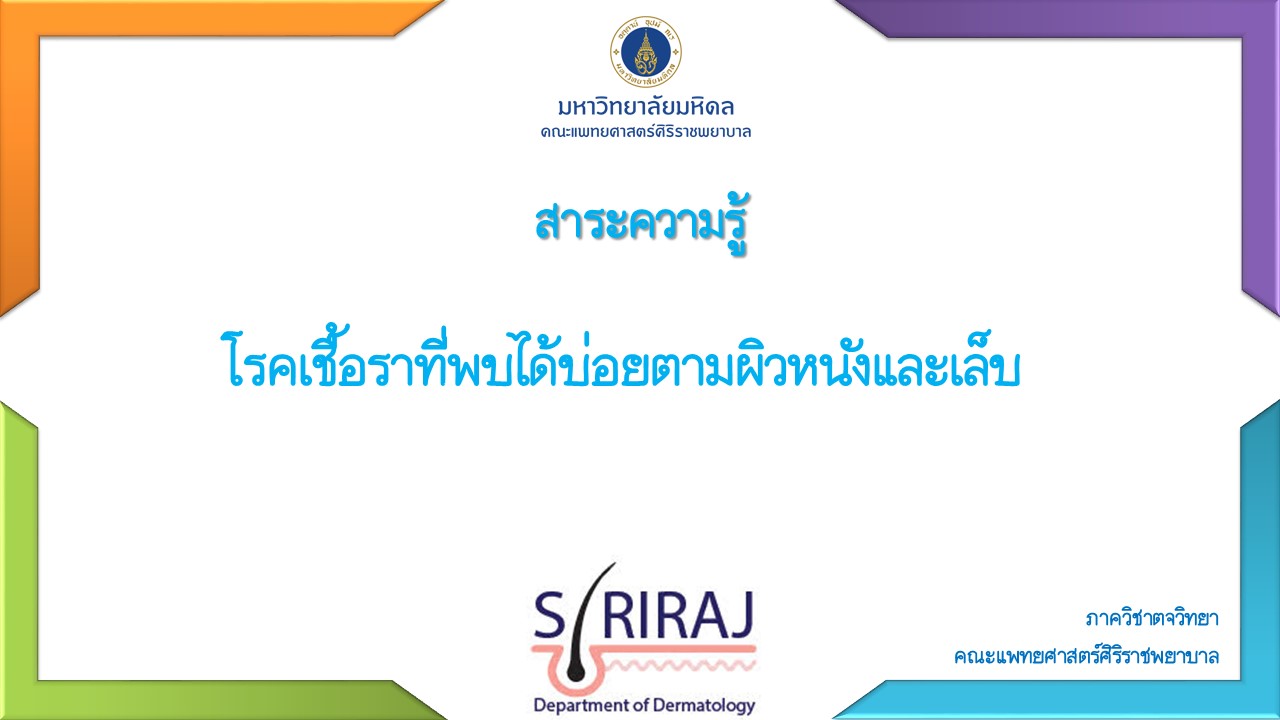 มหาวิทยาลัยมหิดล
คณะแพทยศาสตร์ศิริราชพยาบาล

สาระความรู้

โรคเชื้อราที่พบได้บ่อยตามผิวหนังและเล็บ

SIRIRAJ
Department of Dermatology

ภาควิชาตจวิทยา
คณะแพทยศาสตร์ศิริราชพยาบาล